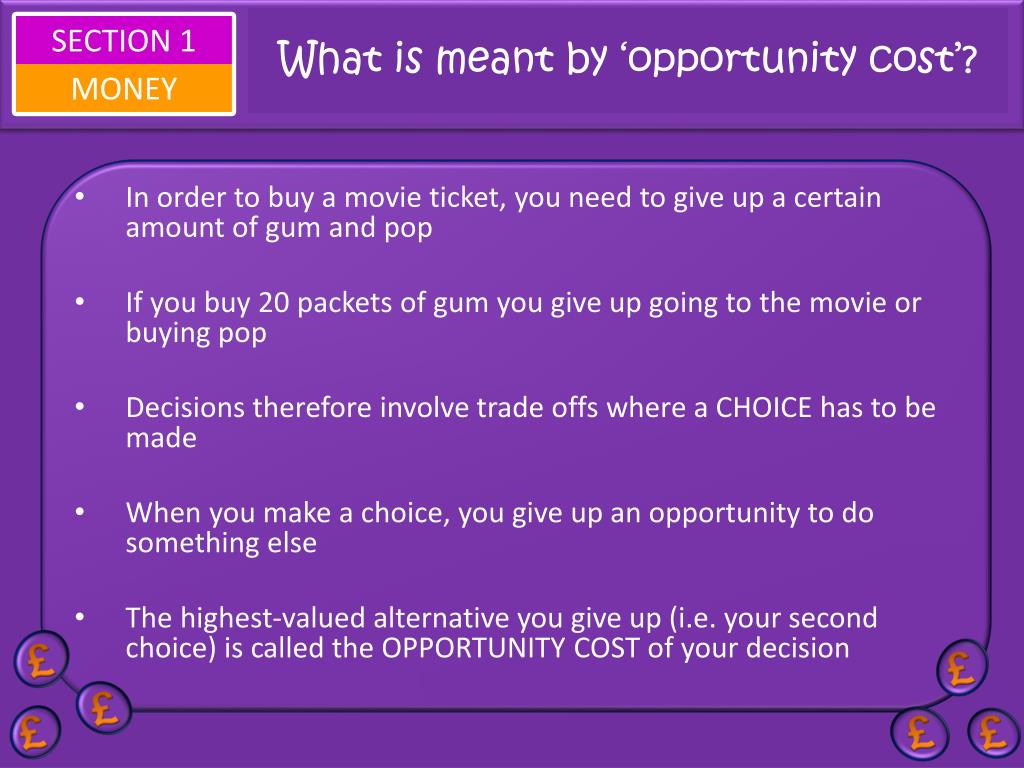 SECTION 1

MONEY

What is meant by ‘opportunity cost’?

• In order to buy a movie ticket, you need to give up a certain amount of gum and pop

• If you buy 20 packets of gum you give up going to the movie or buying pop

• Decisions therefore involve trade offs where a CHOICE has to be made

• When you make a choice, you give up an opportunity to do something else

• The highest-valued alternative you give up (i.e. your second choice) is called the OPPORTUNITY COST of your decision

£ £ £ £ £ £